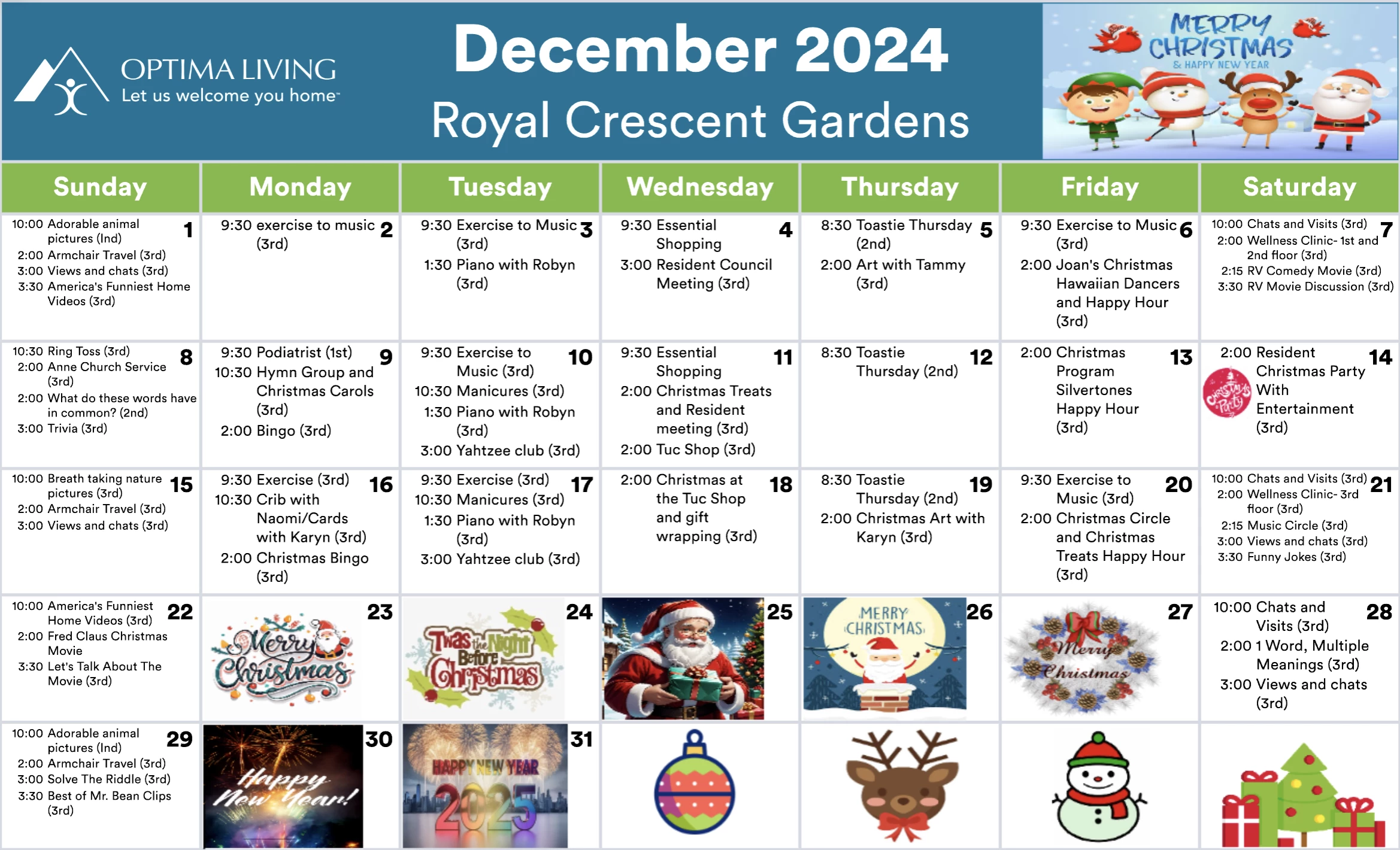 OPTIMA LIVING
Let us welcome you home

December 2024
Royal Crescent Gardens

MERRY CHRISTMAS
& HAPPY NEW YEAR

| Sunday | Monday | Tuesday | Wednesday | Thursday | Friday | Saturday |
|---|---|---|---|---|---|---|
| 1 10:00 Adorable animal pictures (Ind) 2:00 Armchair Travel (3rd) 3:00 Views and chats (3rd) 3:30 America's Funniest Home Videos (3rd) | 2 9:30 exercise to music (3rd) | 3 9:30 Exercise to Music (3rd) 1:30 Piano with Robyn (3rd) | 4 9:30 Essential Shopping 3:00 Resident Council Meeting (3rd) | 5 8:30 Toastie Thursday (2nd) 2:00 Art with Tammy (3rd) | 6 9:30 Exercise to Music (3rd) 2:00 Joan's Christmas Hawaiian Dancers and Happy Hour (3rd) | 7 10:00 Chats and Visits (3rd) 2:00 Wellness Clinic- 1st and 2nd floor (3rd) 2:15 RV Comedy Movie (3rd) 3:30 RV Movie Discussion (3rd) |
| 8 10:30 Ring Toss (3rd) 2:00 Anne Church Service (3rd) 2:00 What do these words have in common? (2nd) 3:00 Trivia (3rd) | 9 9:30 Podiatrist (1st) 10:30 Hymn Group and Christmas Carols (3rd) 2:00 Bingo (3rd) | 10 9:30 Exercise to Music (3rd) 10:30 Manicures (3rd) 1:30 Piano with Robyn (3rd) 3:00 Yahtzee club (3rd) | 11 9:30 Essential Shopping 2:00 Christmas Treats and Resident meeting (3rd) 2:00 Tuc Shop (3rd) | 12 8:30 Toastie Thursday (2nd) | 13 2:00 Christmas Program Silvertones Happy Hour (3rd) | 14 2:00 Resident Christmas Party With Entertainment (3rd) Christmas Party |
| 15 10:00 Breath taking nature pictures (3rd) 2:00 Armchair Travel (3rd) 3:00 Views and chats (3rd) | 16 9:30 Exercise (3rd) 10:30 Crib with Naomi/Cards with Karyn (3rd) 2:00 Christmas Bingo (3rd) | 17 9:30 Exercise (3rd) 10:30 Manicures (3rd) 1:30 Piano with Robyn (3rd) 3:00 Yahtzee club (3rd) | 18 2:00 Christmas at the Tuc Shop and gift wrapping (3rd) | 19 8:30 Toastie Thursday (2nd) 2:00 Christmas Art with Karyn (3rd) | 20 9:30 Exercise to Music (3rd) 2:00 Christmas Circle and Christmas Treats Happy Hour (3rd) | 21 10:00 Chats and Visits (3rd) 2:00 Wellness Clinic- 3rd floor (3rd) 2:15 Music Circle (3rd) 3:00 Views and chats (3rd) 3:30 Funny Jokes (3rd) |
| 22 10:00 America's Funniest Home Videos (3rd) 2:00 Fred Claus Christmas Movie 3:30 Let's Talk About The Movie (3rd) | 23 Merry Christmas | 24 Twas the Night Before Christmas | 25 | 26 MERRY CHRISTMAS | 27 Merry Christmas | 28 10:00 Chats and Visits (3rd) 2:00 1 Word, Multiple Meanings (3rd) 3:00 Views and chats (3rd) |
| 29 10:00 Adorable animal pictures (Ind) 2:00 Armchair Travel (3rd) 3:00 Solve The Riddle (3rd) 3:30 Best of Mr. Bean Clips (3rd) | 30 Happy New Year! | 31 HAPPY NEW YEAR 2025 | | | | |